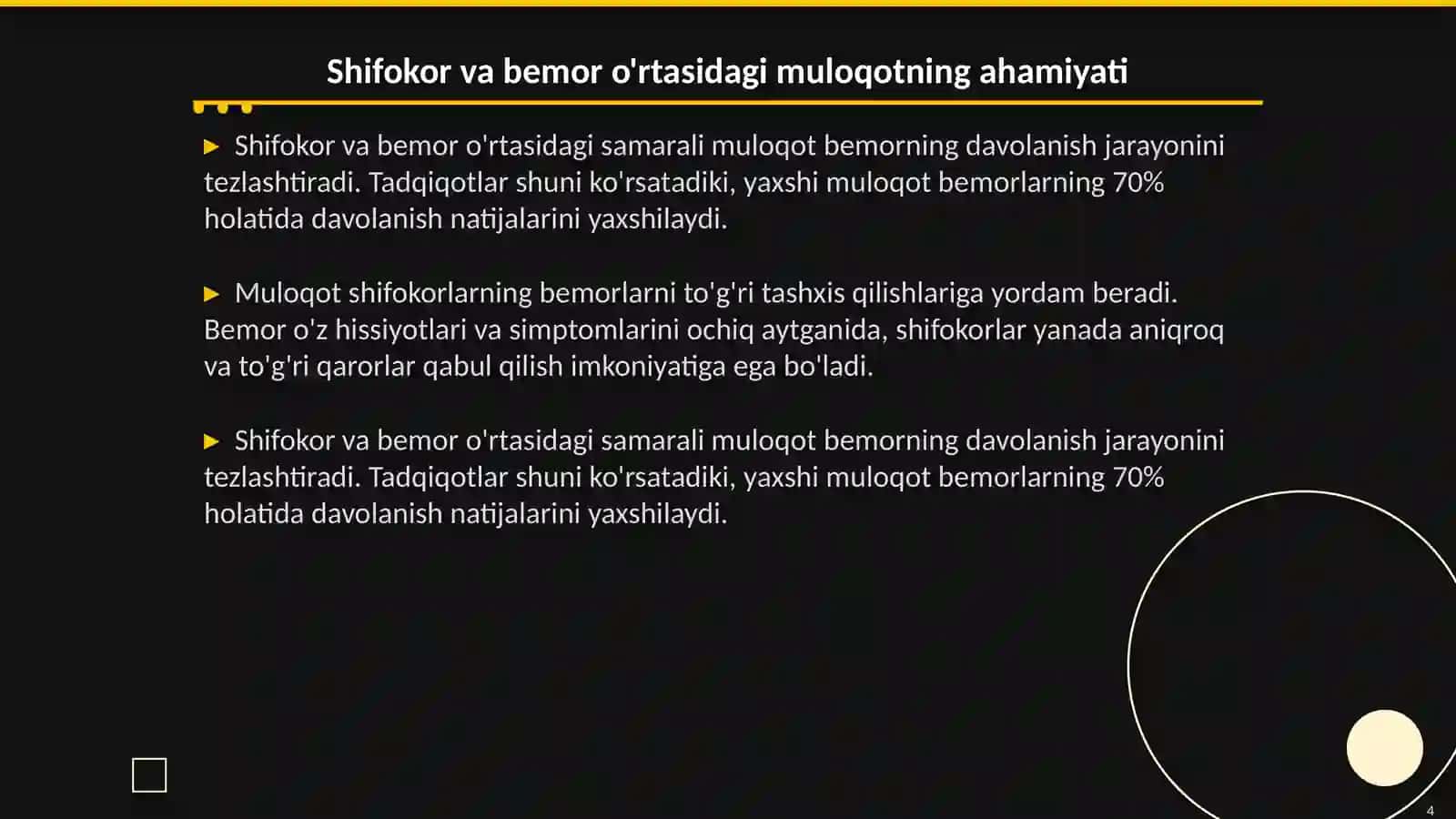 Shifokor va bemor o'rtasidagi muloqotning ahamiyati

▶ Shifokor va bemor o'rtasidagi samarali muloqot bemorning davolanish jarayonini tezlashtiradi. Tadqiqotlar shuni ko'rsatadiki, yaxshi muloqot bemorlarning 70% holatida davolanish natijalarini yaxshilaydi.

▶ Muloqot shifokorlarning bemorlarni to'g'ri tashxis qilishlariga yordam beradi. Bemor o'z hissiyotlari va simptomlarini ochiq aytganida, shifokorlar yanada aniqroq va to'g'ri qarorlar qabul qilish imkoniyatiga ega bo'ladi.

▶ Shifokor va bemor o'rtasidagi samarali muloqot bemorning davolanish jarayonini tezlashtiradi. Tadqiqotlar shuni ko'rsatadiki, yaxshi muloqot bemorlarning 70% holatida davolanish natijalarini yaxshilaydi.

4